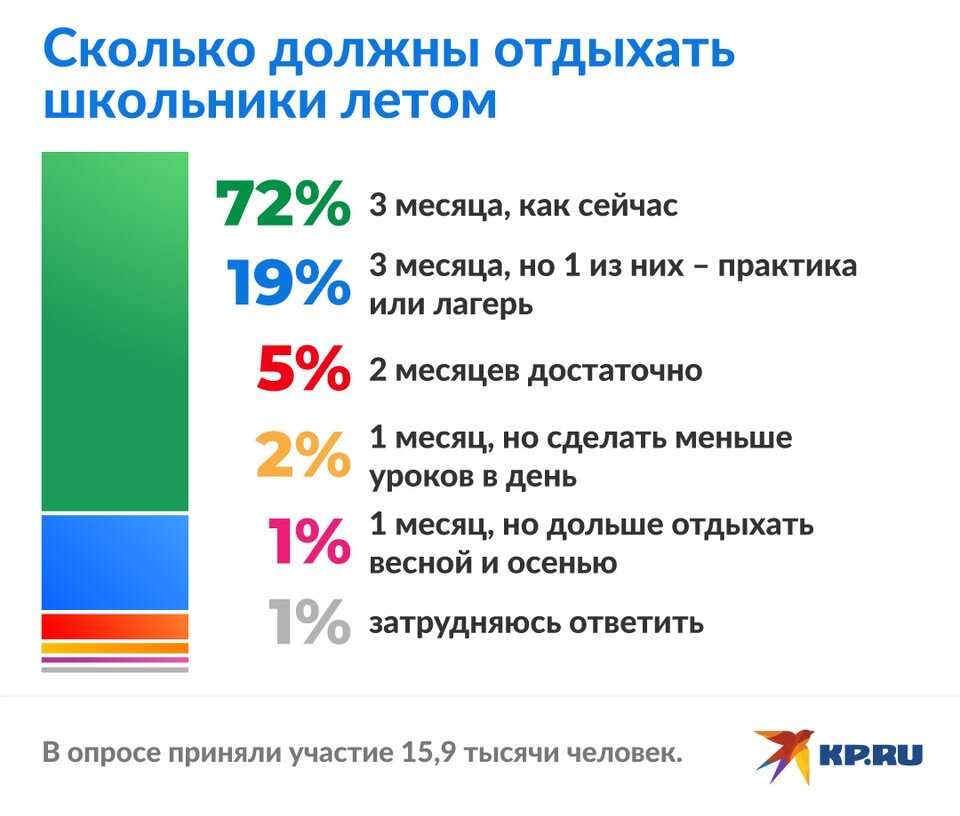 Сколько должны отдыхать школьники летом

72% 3 месяца, как сейчас

19% 3 месяца, но 1 из них – практика или лагерь

5% 2 месяцев достаточно

2% 1 месяц, но сделать меньше уроков в день

1% 1 месяц, но дольше отдыхать весной и осенью

1% затрудняюсь ответить

В опросе приняли участие 15,9 тысячи человек.

KP.RU